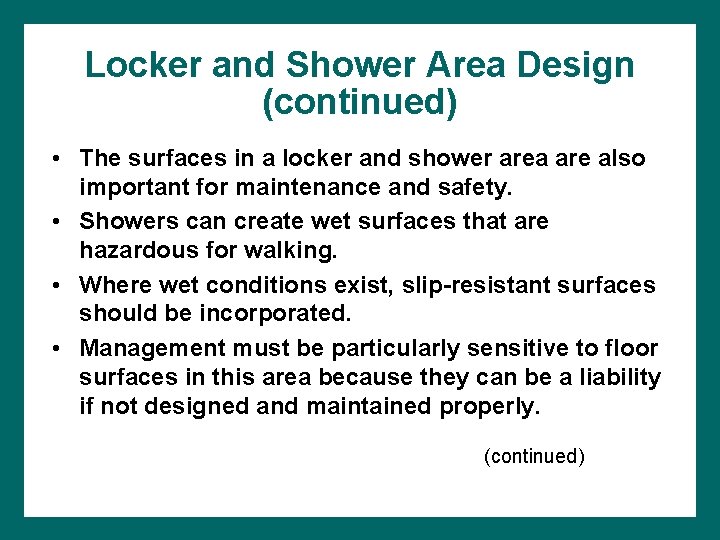 Locker and Shower Area Design (continued)

• The surfaces in a locker and shower area are also important for maintenance and safety.

• Showers can create wet surfaces that are hazardous for walking.

• Where wet conditions exist, slip-resistant surfaces should be incorporated.

• Management must be particularly sensitive to floor surfaces in this area because they can be a liability if not designed and maintained properly.

(continued)